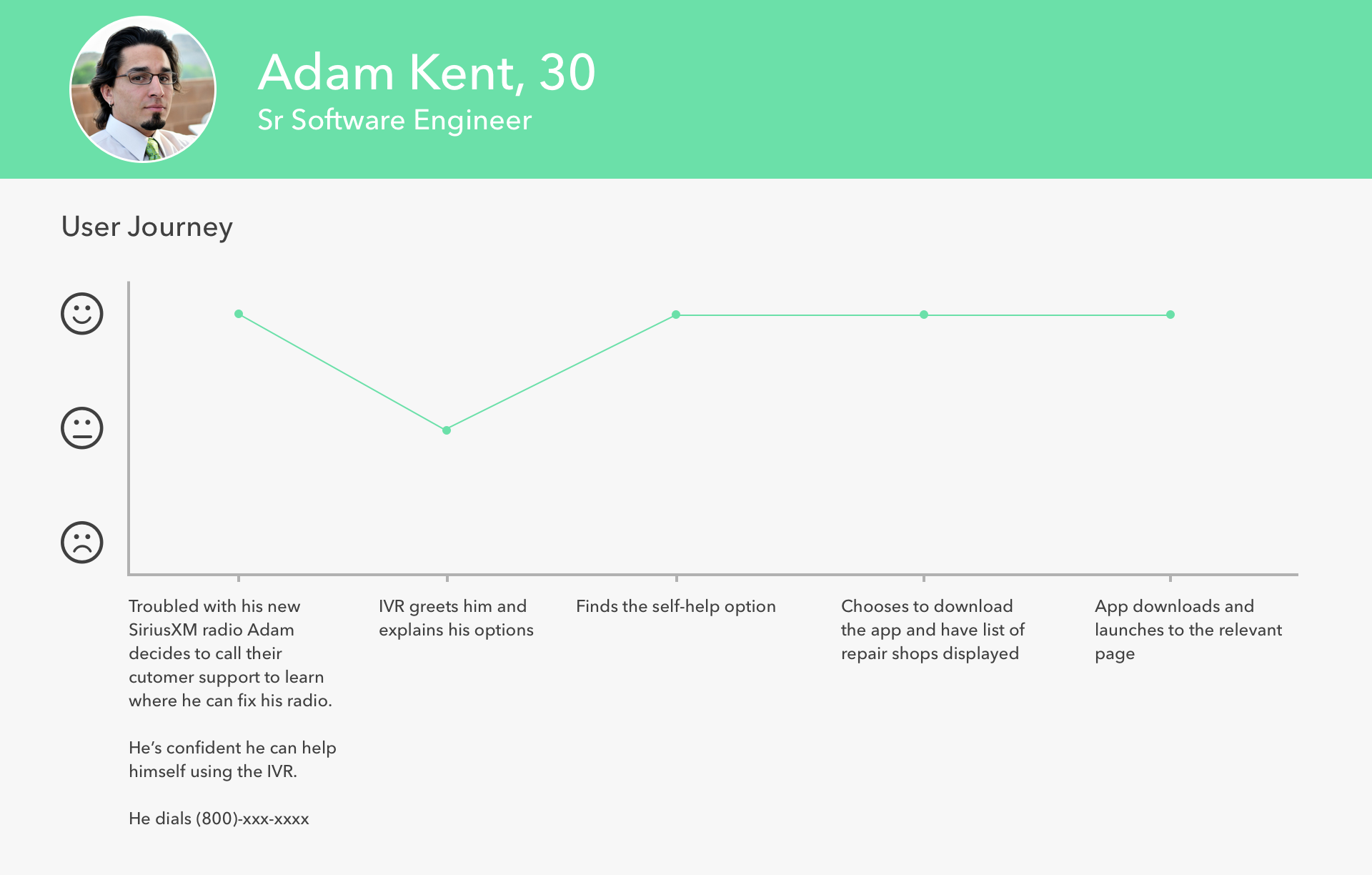 Adam Kent, 30
Sr Software Engineer

User Journey

Troubled with his new SiriusXM radio Adam decides to call their cutomer support to learn where he can fix his radio.

He's confident he can help himself using the IVR.

He dials (800)-xxx-xxxx

IVR greets him and explains his options

Finds the self-help option

Chooses to download the app and have list of repair shops displayed

App downloads and launches to the relevant page